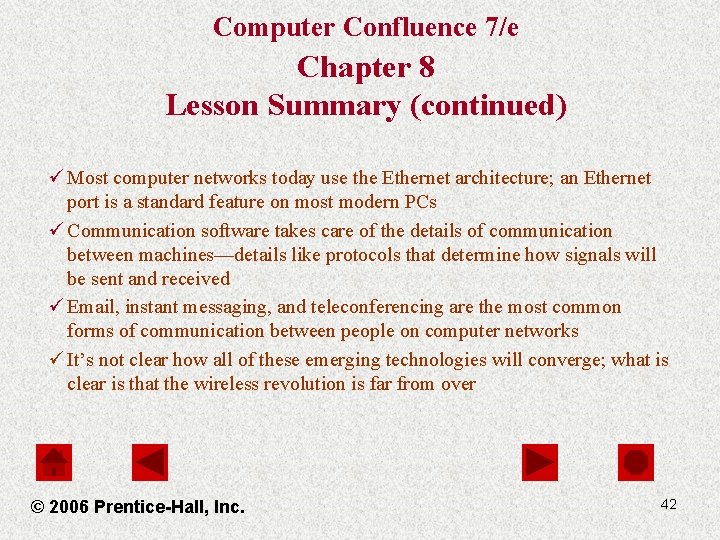 Computer Confluence 7/e
Chapter 8
Lesson Summary (continued)

✓ Most computer networks today use the Ethernet architecture; an Ethernet port is a standard feature on most modern PCs

✓ Communication software takes care of the details of communication between machines—details like protocols that determine how signals will be sent and received

✓ Email, instant messaging, and teleconferencing are the most common forms of communication between people on computer networks

✓ It's not clear how all of these emerging technologies will converge; what is clear is that the wireless revolution is far from over

© 2006 Prentice-Hall, Inc.

42